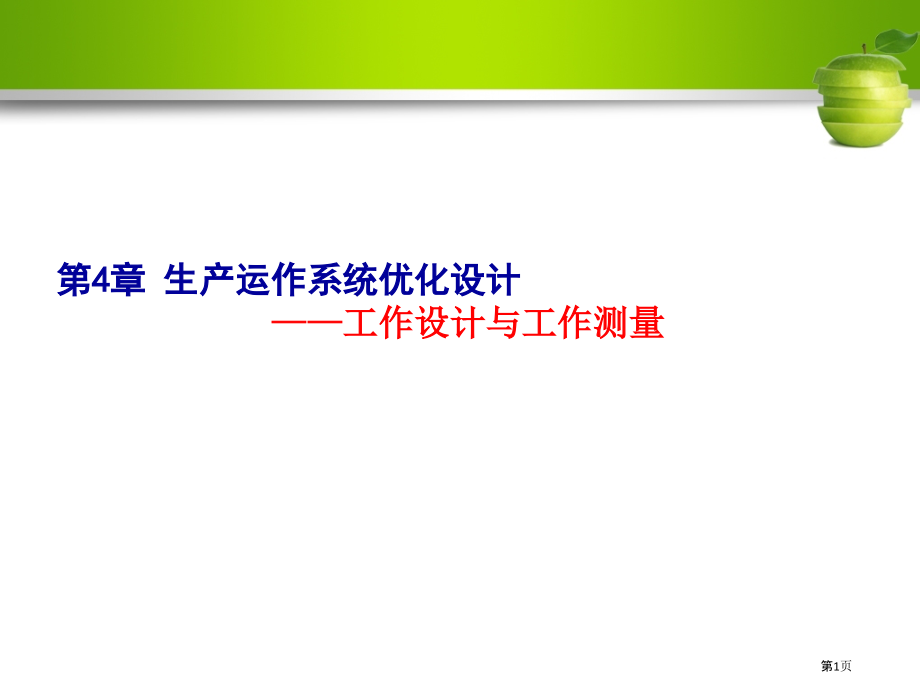 第4章 生产运作系统优化设计

——工作设计与工作测量

第1页